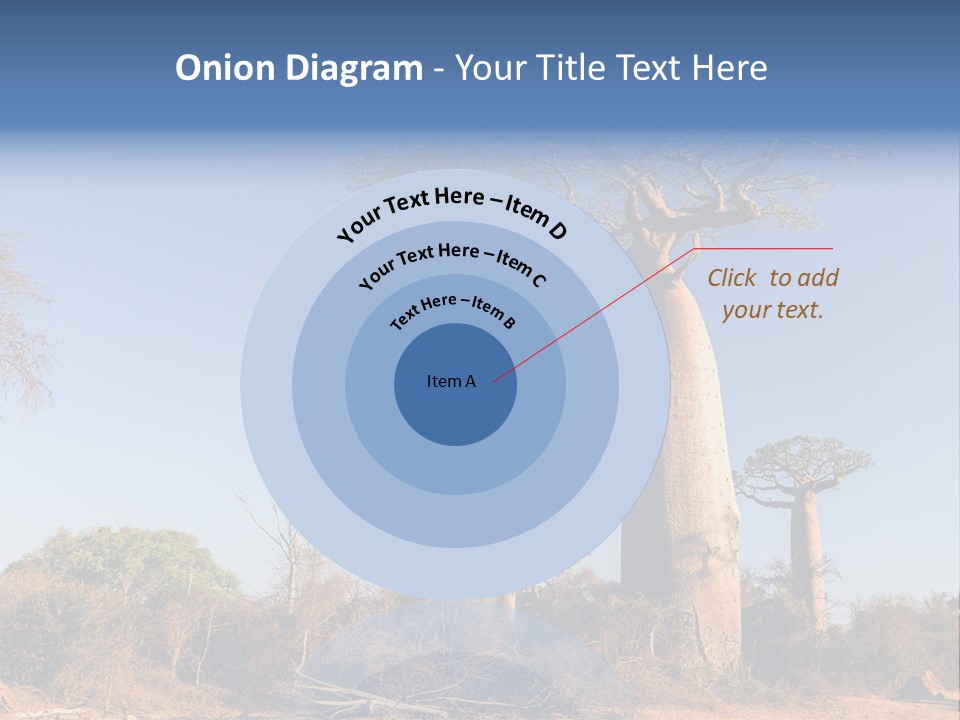 Onion Diagram - Your Title Text Here

Your Text Here – Item D

Your Text Here – Item C

Text Here – Item B

Item A

Click to add your text.